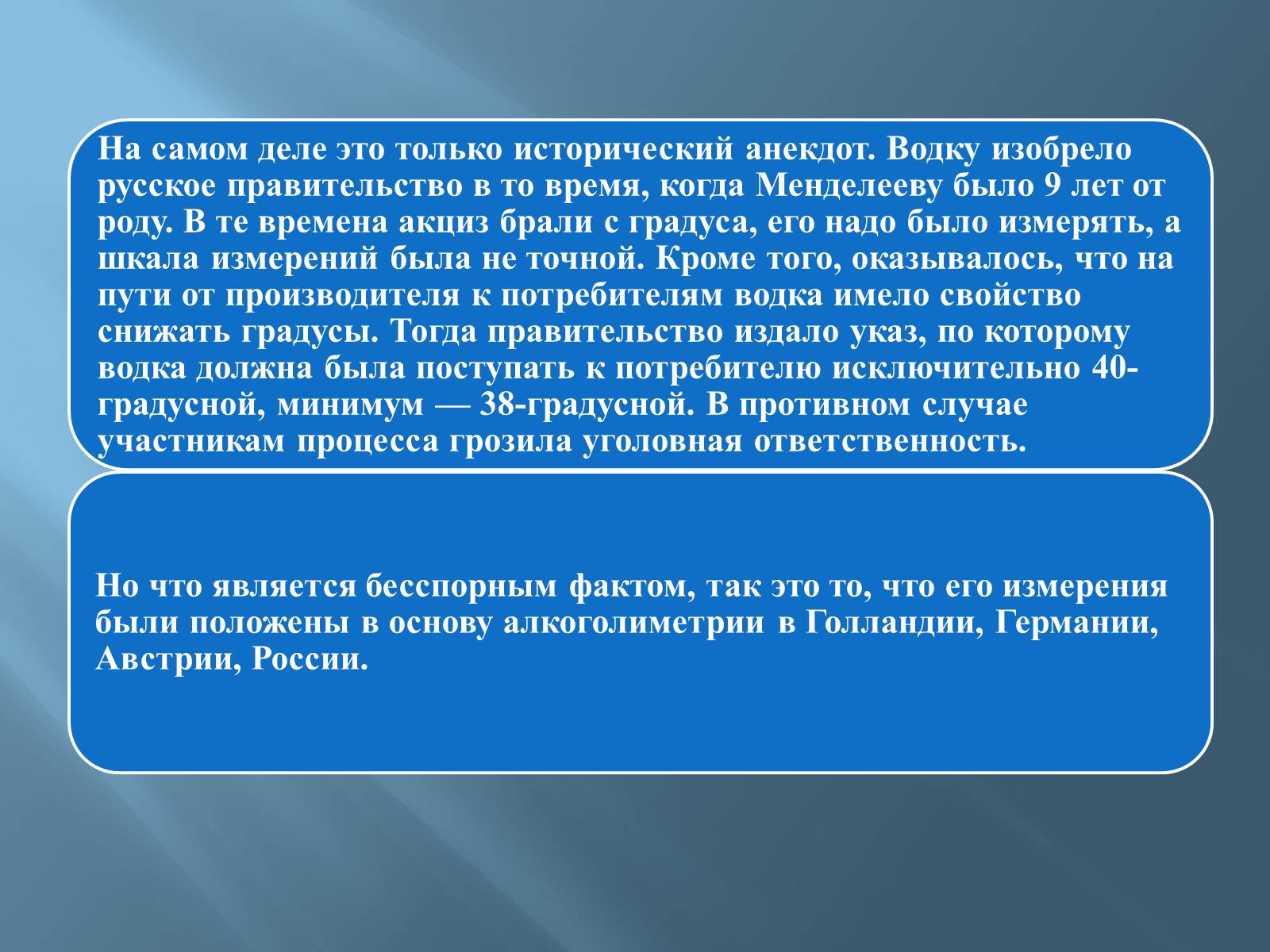 На самом деле это только исторический анекдот. Водку изобрело русское правительство в то время, когда Менделееву было 9 лет от роду. В те времена акциз брали с градуса, его надо было измерять, а шкала измерений была не точной. Кроме того, оказывалось, что на пути от производителя к потребителям водка имело свойство снижать градусы. Тогда правительство издало указ, по которому водка должна была поступать к потребителю исключительно 40-градусной, минимум — 38-градусной. В противном случае участникам процесса грозила уголовная ответственность.

Но что является бесспорным фактом, так это то, что его измерения были положены в основу алкоголиметрии в Голландии, Германии, Австрии, России.